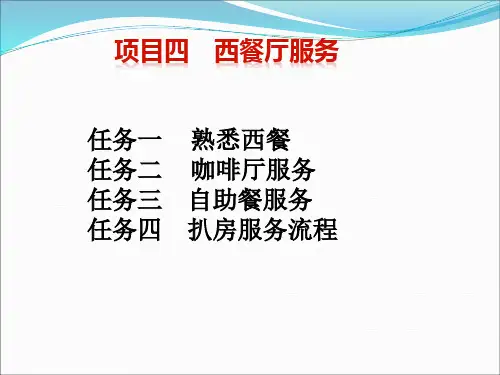 项目四　西餐厅服务

任务一　熟悉西餐
任务二　咖啡厅服务
任务三　自助餐服务
任务四　扒房服务流程